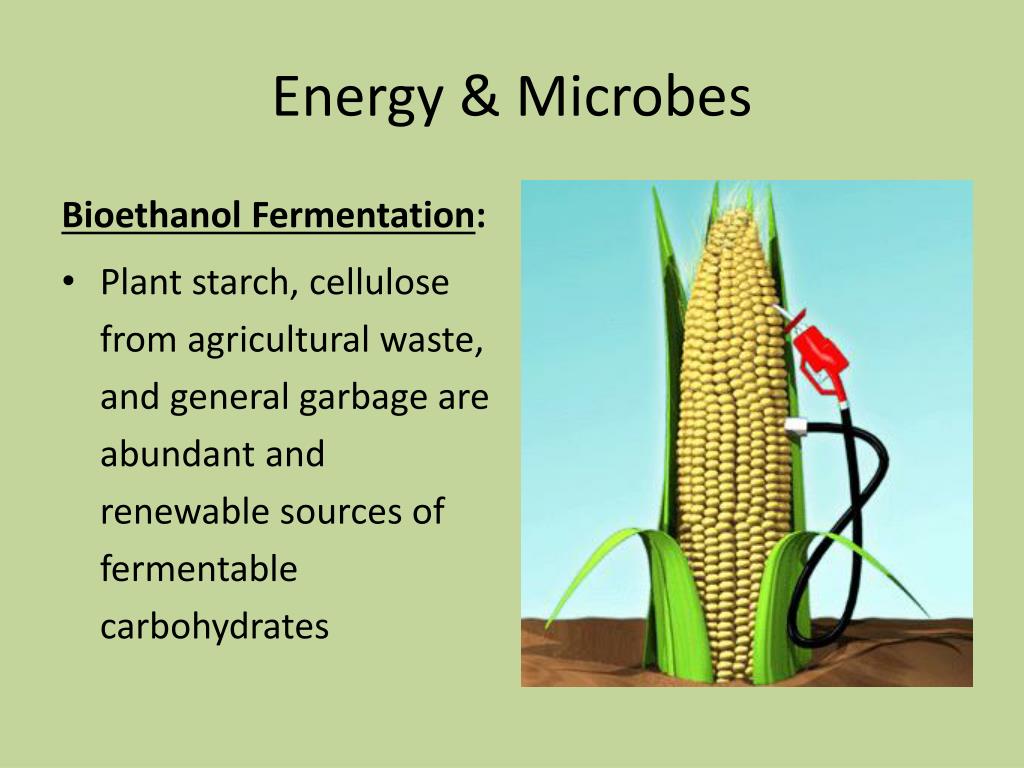 Energy & Microbes

Bioethanol Fermentation:

• Plant starch, cellulose from agricultural waste, and general garbage are abundant and renewable sources of fermentable carbohydrates